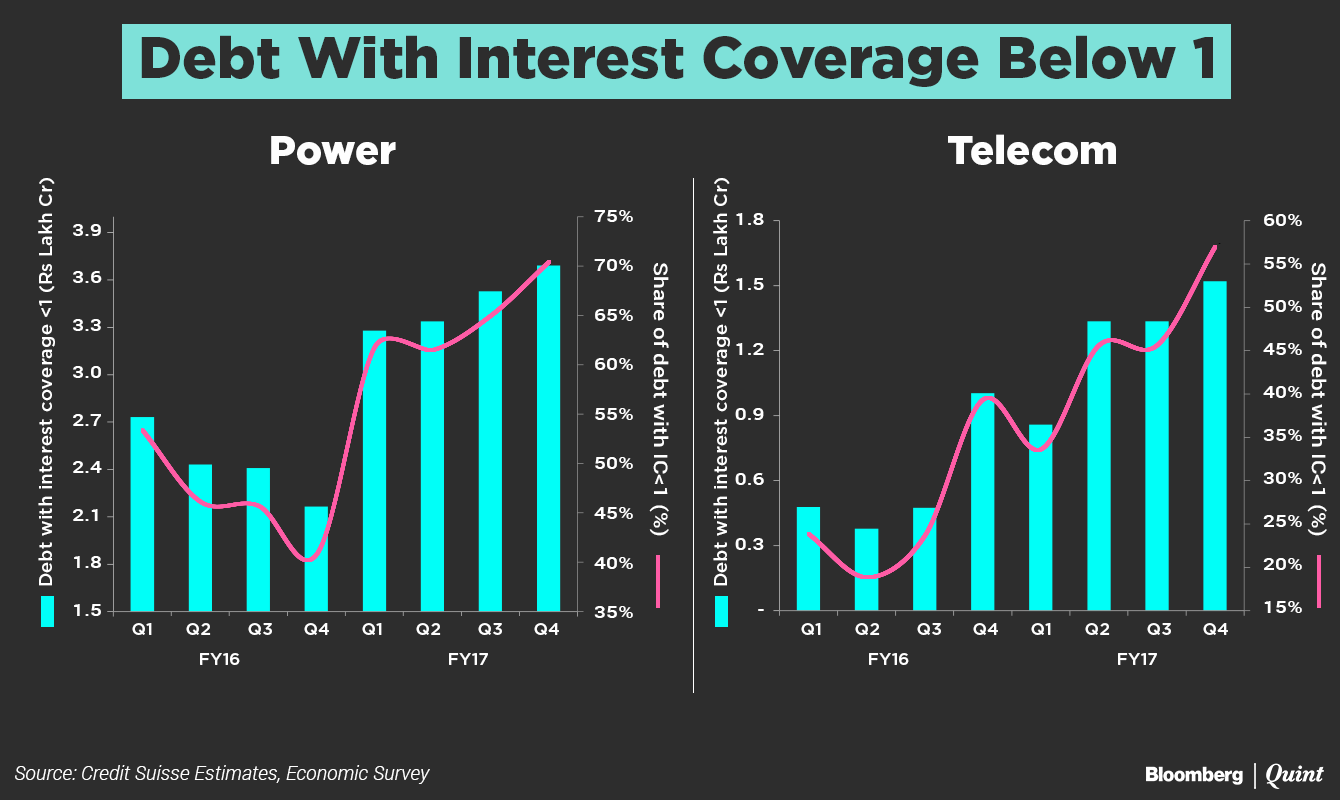 Debt With Interest Coverage Below 1

Power

Debt with interest coverage <1 (Rs Lakh Cr)

3.9
3.6
3.3
3.0
2.7
2.4
2.1
1.8
1.5

75%
70%
65%
60%
55%
50%
45%
40%
35%

Share of debt with IC<1 (%)

Q1 Q2 Q3 Q4 Q1 Q2 Q3 Q4

FY16 FY17

Telecom

Debt with interest coverage <1 (Rs Lakh Cr)

1.8
1.5
1.2
0.9
0.6
0.3
-

60%
55%
50%
45%
40%
35%
30%
25%
20%
15%

Share of debt with IC<1 (%)

Q1 Q2 Q3 Q4 Q1 Q2 Q3 Q4

FY16 FY17

Source: Credit Suisse Estimates, Economic Survey

Bloomberg | Quint